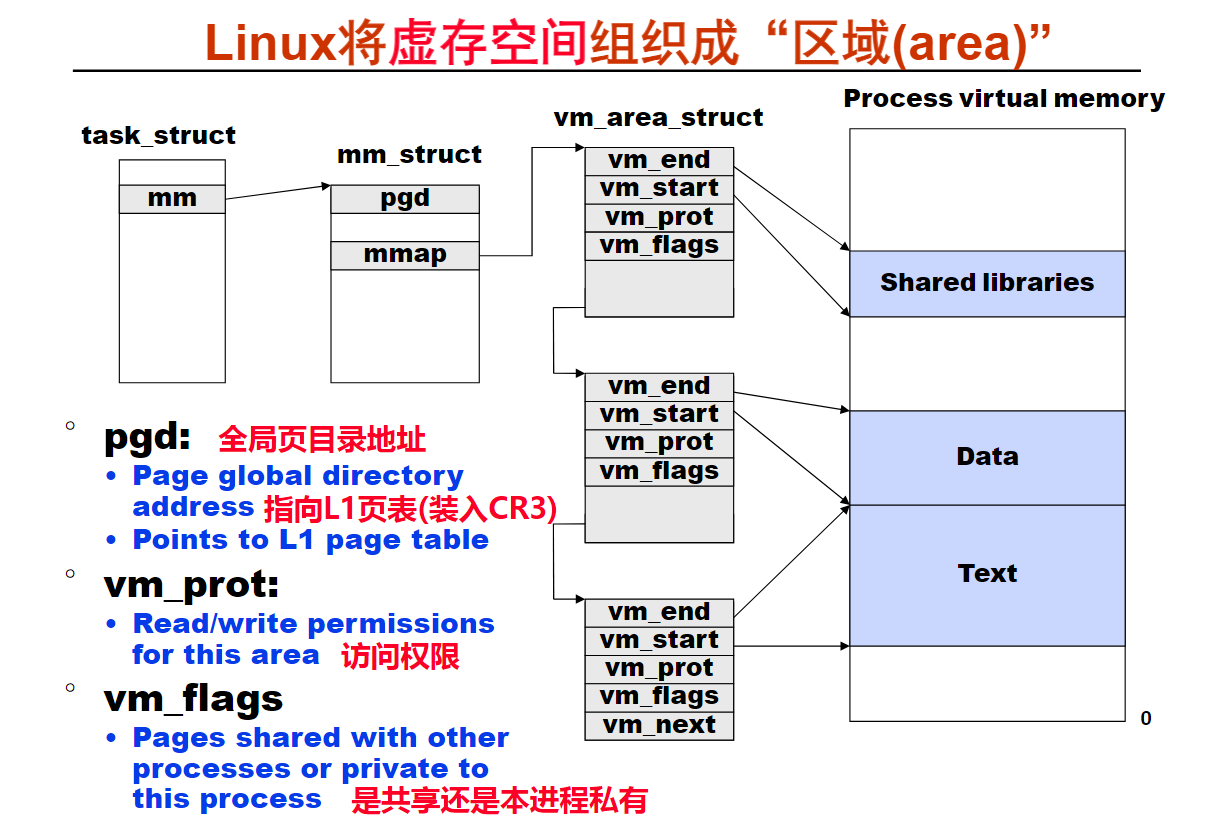 Linux将虚存空间组织成“区域(area)”

task_struct

mm

mm_struct

pgd

mmap

vm_area_struct

vm_end
vm_start
vm_prot
vm_flags

vm_end
vm_start
vm_prot
vm_flags

vm_end
vm_start
vm_prot
vm_flags
vm_next

Process virtual memory

Shared libraries

Data

Text

0

◦ pgd: 全局页目录地址
• Page global directory address 指向L1页表(装入CR3)
• Points to L1 page table

◦ vm_prot:
• Read/write permissions for this area 访问权限

◦ vm_flags
• Pages shared with other processes or private to this process 是共享还是本进程私有